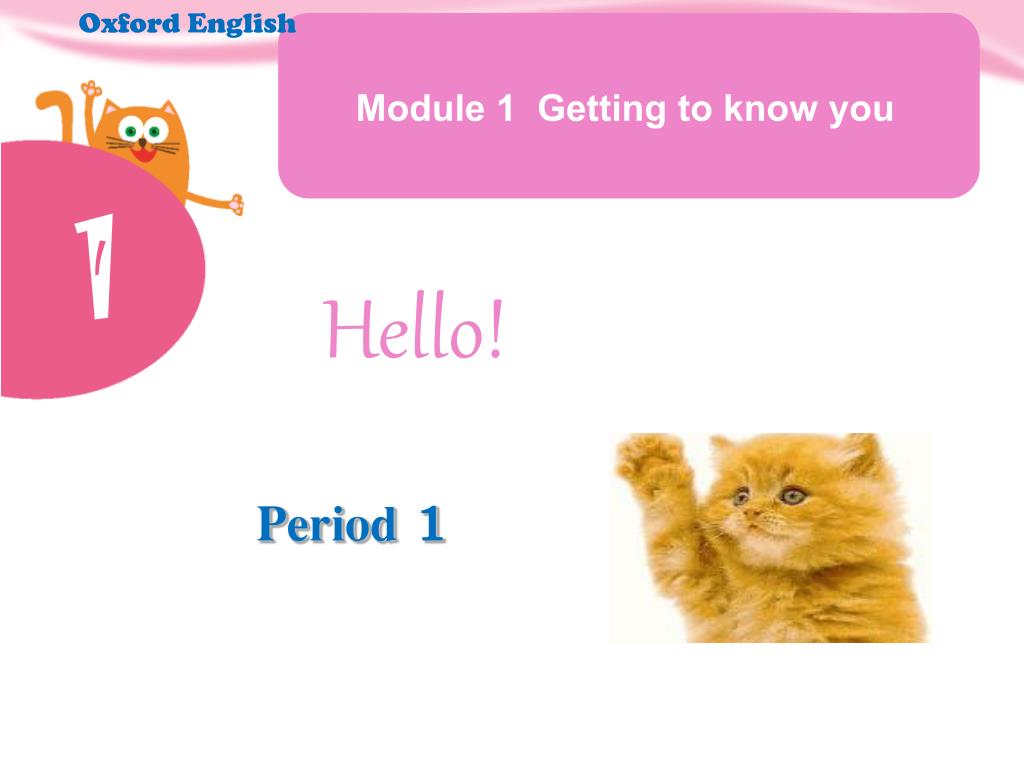 Oxford English

Module 1 Getting to know you

1

Hello!

Period 1